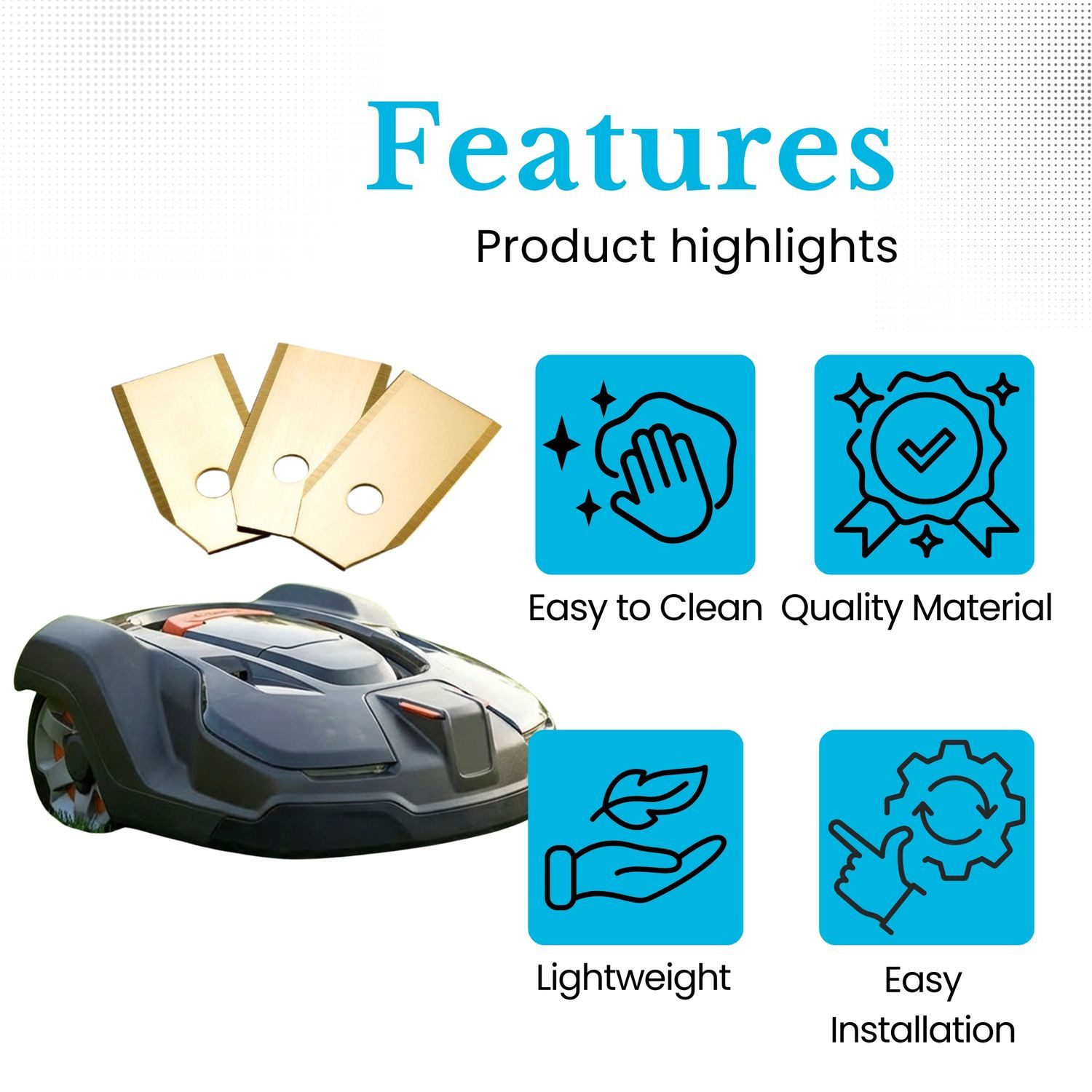 Features

Product highlights

Easy to Clean

Quality Material

Lightweight

Easy Installation